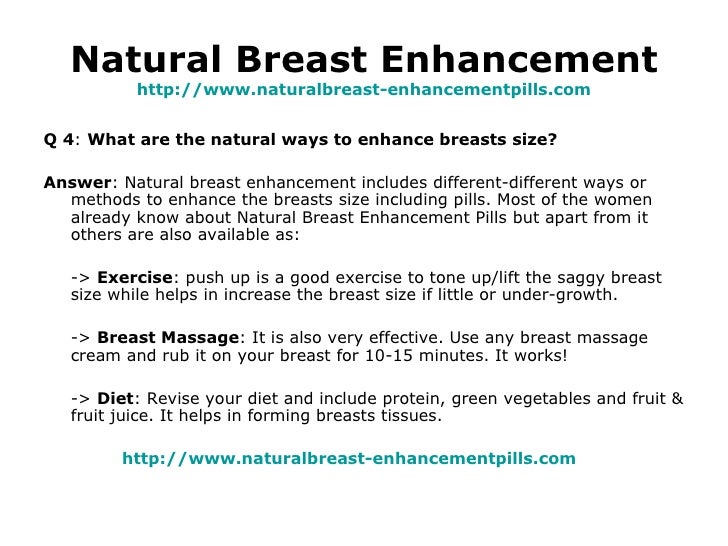 Natural Breast Enhancement
http://www.naturalbreast-enhancementpills.com

Q 4: What are the natural ways to enhance breasts size?

Answer: Natural breast enhancement includes different-different ways or methods to enhance the breasts size including pills. Most of the women already know about Natural Breast Enhancement Pills but apart from it others are also available as:

-> Exercise: push up is a good exercise to tone up/lift the saggy breast size while helps in increase the breast size if little or under-growth.

-> Breast Massage: It is also very effective. Use any breast massage cream and rub it on your breast for 10-15 minutes. It works!

-> Diet: Revise your diet and include protein, green vegetables and fruit & fruit juice. It helps in forming breasts tissues.

http://www.naturalbreast-enhancementpills.com